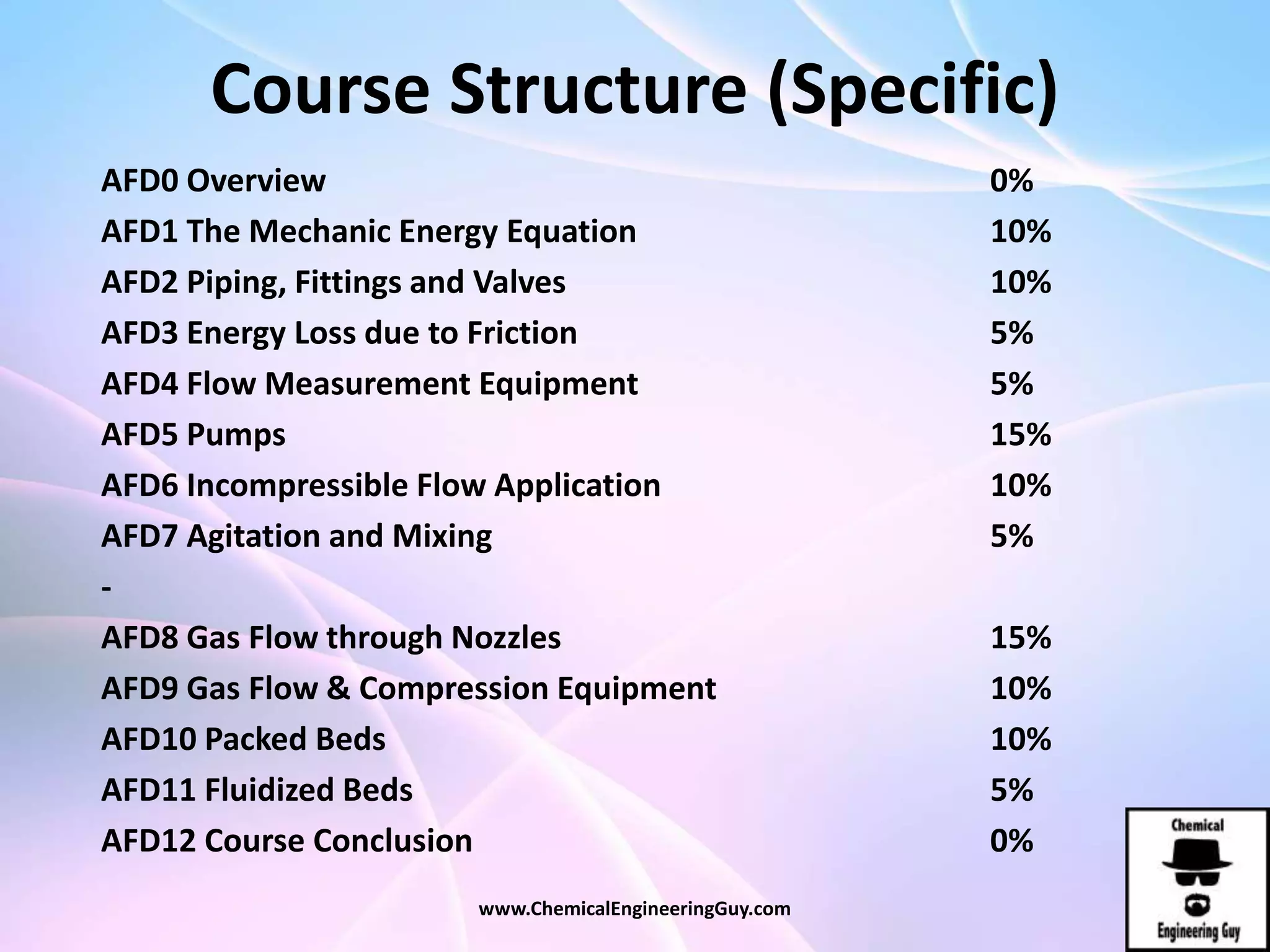 Course Structure (Specific)

AFD0 Overview 0%
AFD1 The Mechanic Energy Equation 10%
AFD2 Piping, Fittings and Valves 10%
AFD3 Energy Loss due to Friction 5%
AFD4 Flow Measurement Equipment 5%
AFD5 Pumps 15%
AFD6 Incompressible Flow Application 10%
AFD7 Agitation and Mixing 5%
-
AFD8 Gas Flow through Nozzles 15%
AFD9 Gas Flow & Compression Equipment 10%
AFD10 Packed Beds 10%
AFD11 Fluidized Beds 5%
AFD12 Course Conclusion 0%

www.ChemicalEngineeringGuy.com

Chemical
Engineering Guy